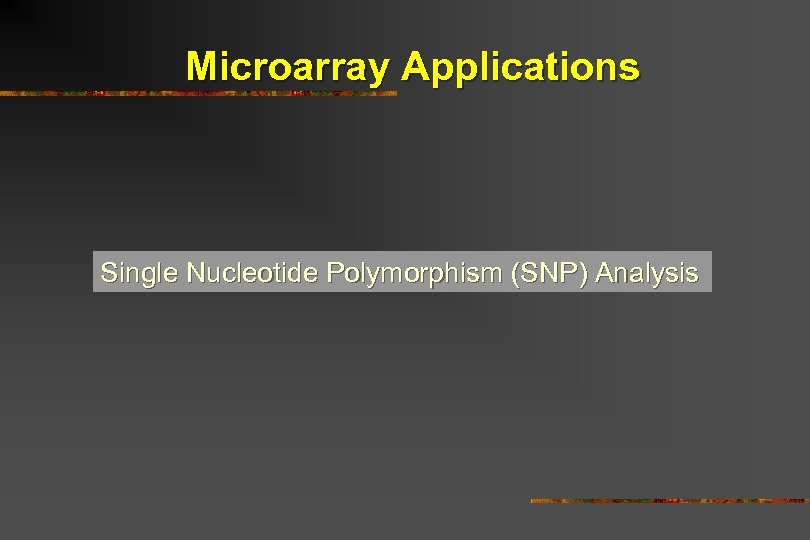 Microarray Applications

Single Nucleotide Polymorphism (SNP) Analysis